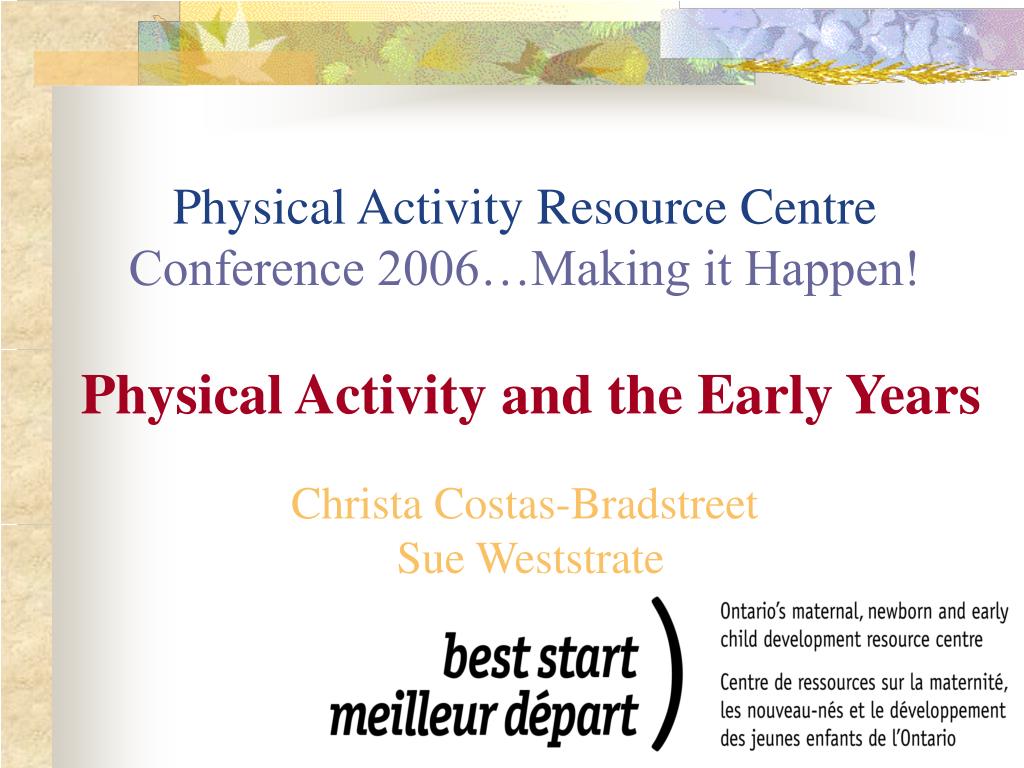 Physical Activity Resource Centre
Conference 2006…Making it Happen!

Physical Activity and the Early Years

Christa Costas-Bradstreet
Sue Weststrate

best start
meilleur départ

Ontario's maternal, newborn and early child development resource centre

Centre de ressources sur la maternité, les nouveau-nés et le développement des jeunes enfants de l'Ontario